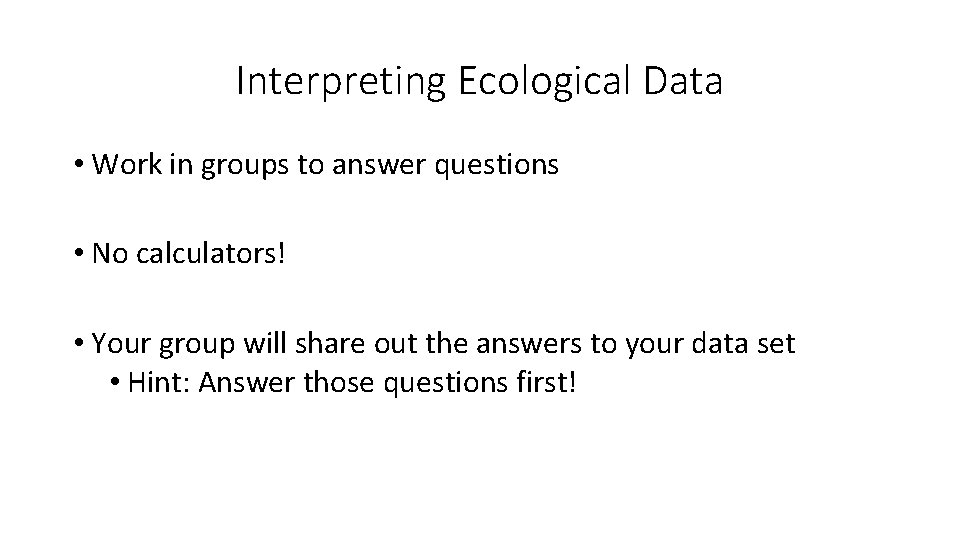 Interpreting Ecological Data

• Work in groups to answer questions

• No calculators!

• Your group will share out the answers to your data set
  • Hint: Answer those questions first!